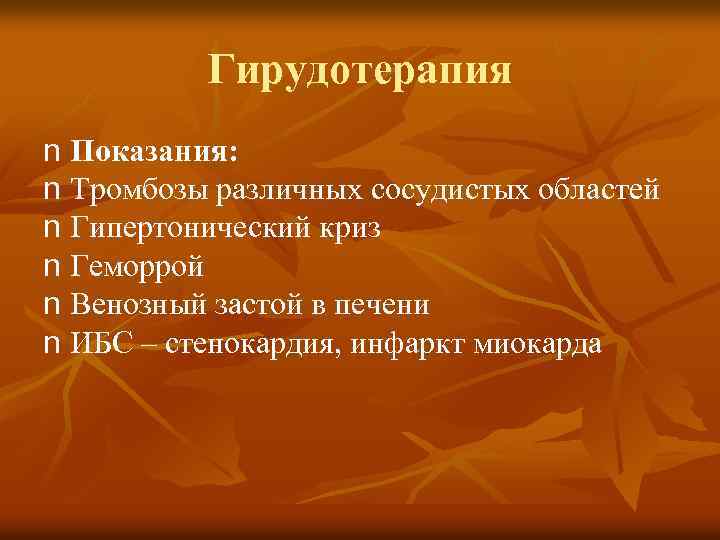 Гирудотерапия

n Показания:
n Тромбозы различных сосудистых областей
n Гипертонический криз
n Геморрой
n Венозный застой в печени
n ИБС – стенокардия, инфаркт миокарда